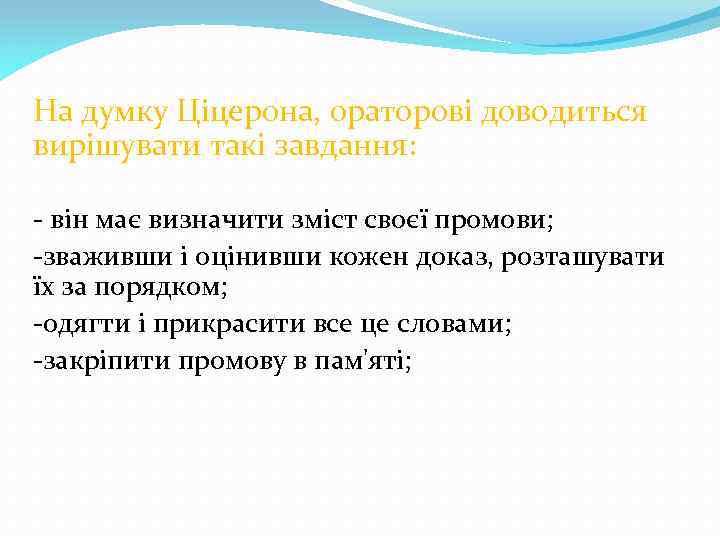 На думку Ціцерона, ораторові доводиться вирішувати такі завдання:

- він має визначити зміст своєї промови;
-зваживши і оцінивши кожен доказ, розташувати їх за порядком;
-одягти і прикрасити все це словами;
-закріпити промову в пам'яті;